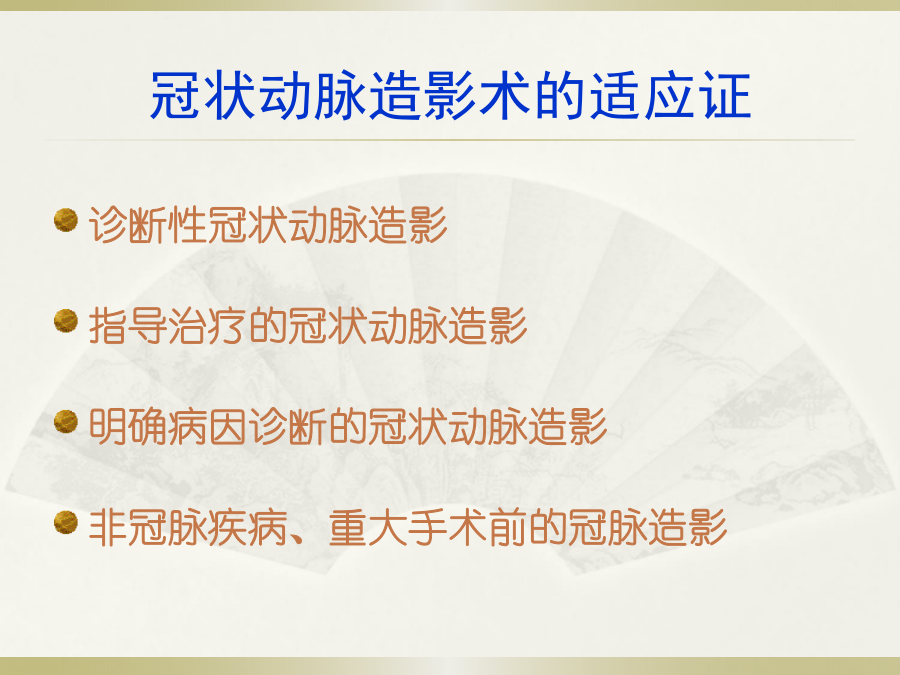 冠状动脉造影术的适应证

诊断性冠状动脉造影

指导治疗的冠状动脉造影

明确病因诊断的冠状动脉造影

非冠脉疾病、重大手术前的冠脉造影